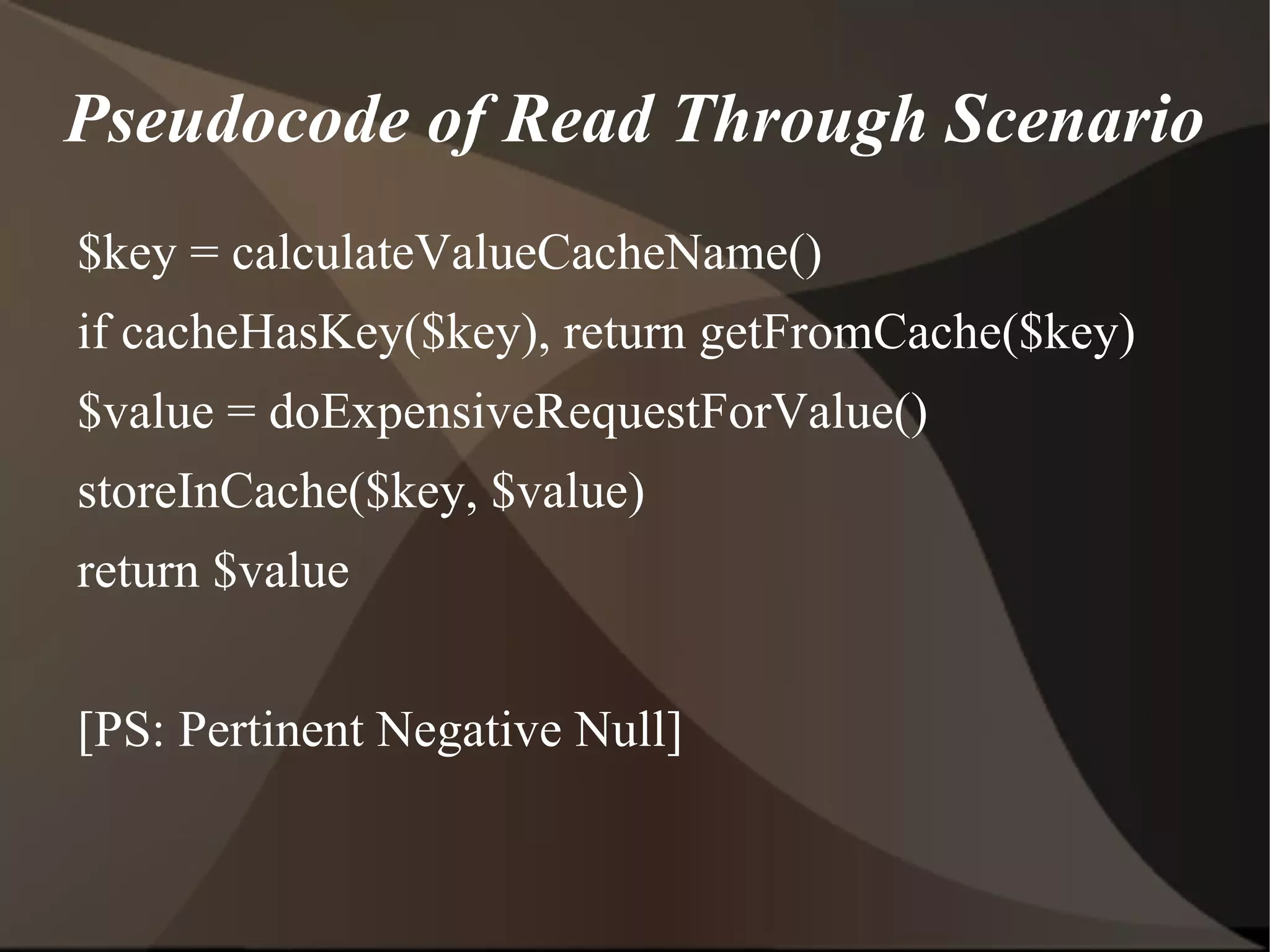 Pseudocode of Read Through Scenario

\$key = calculateValueCacheName()
if cacheHasKey(\$key), return getFromCache(\$key)
\$value = doExpensiveRequestForValue()
storeInCache(\$key, \$value)
return \$value

[PS: Pertinent Negative Null]